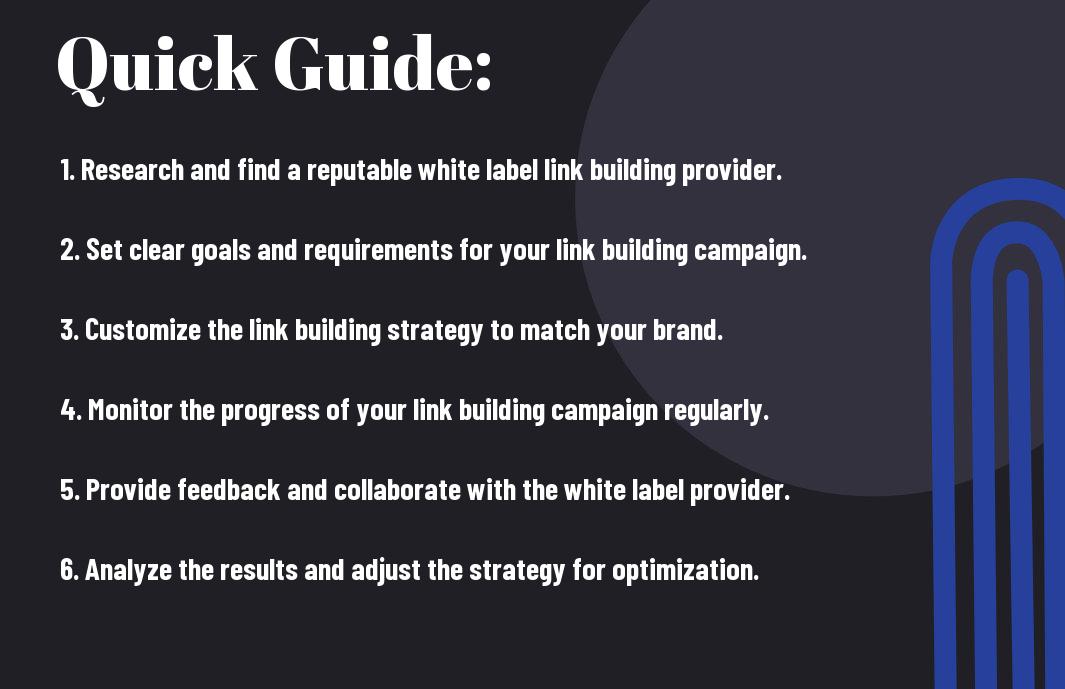 Quick Guide:

1. Research and find a reputable white label link building provider.

2. Set clear goals and requirements for your link building campaign.

3. Customize the link building strategy to match your brand.

4. Monitor the progress of your link building campaign regularly.

5. Provide feedback and collaborate with the white label provider.

6. Analyze the results and adjust the strategy for optimization.